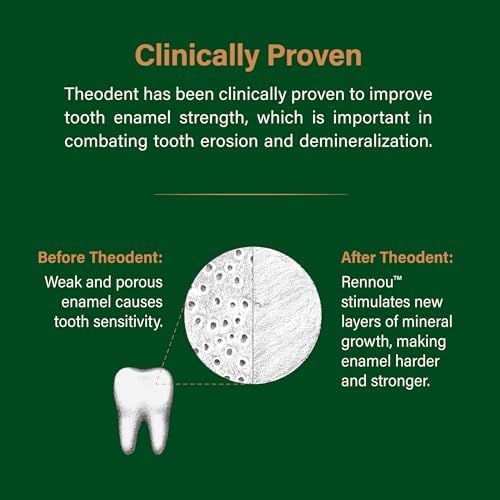 Clinically Proven

Theodent has been clinically proven to improve tooth enamel strength, which is important in combating tooth erosion and demineralization.

Before Theodent:

Weak and porous enamel causes tooth sensitivity.

After Theodent:

Rennou™ stimulates new layers of mineral growth, making enamel harder and stronger.